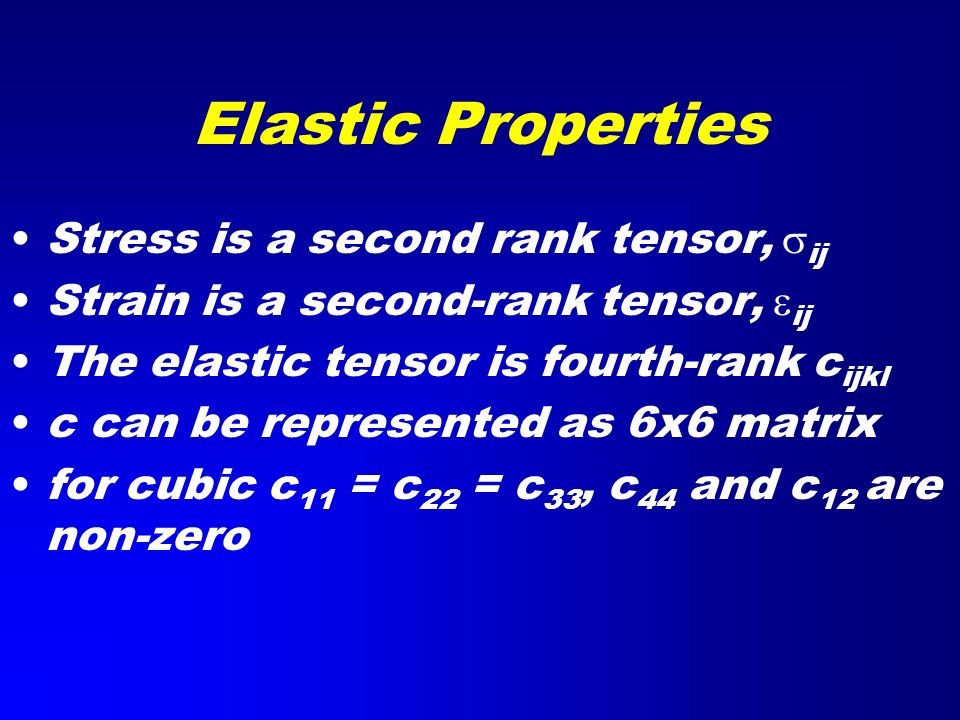 Elastic Properties

• Stress is a second rank tensor, $\sigma_{ij}$
• Strain is a second-rank tensor, $\varepsilon_{ij}$
• The elastic tensor is fourth-rank $c_{ijkl}$
• c can be represented as 6x6 matrix
• for cubic $c_{11} = c_{22} = c_{33}$, $c_{44}$ and $c_{12}$ are non-zero